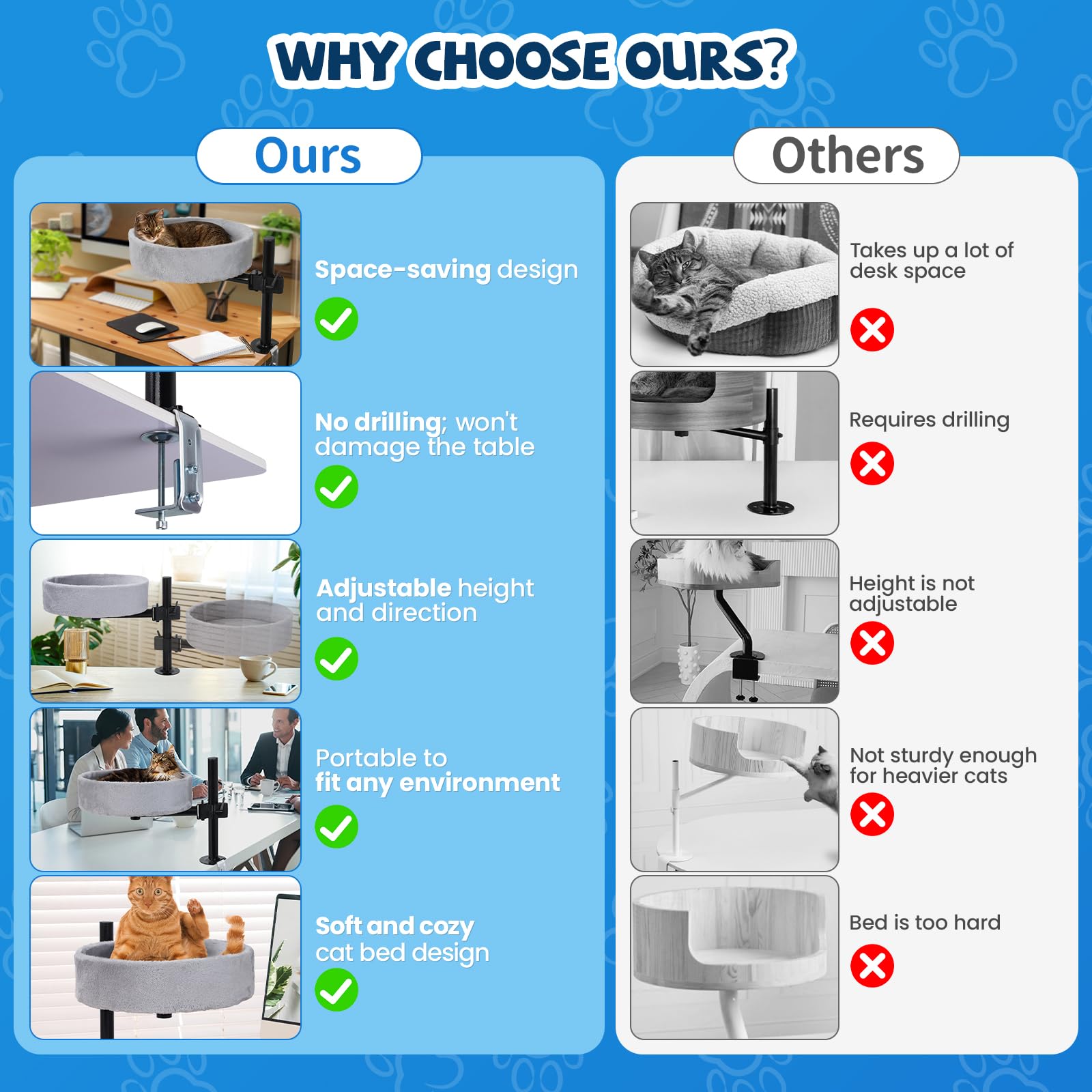 WHY CHOOSE OURS?

Ours

Space-saving design

No drilling; won't damage the table

Adjustable height and direction

Portable to fit any environment

Soft and cozy cat bed design

Others

Takes up a lot of desk space

Requires drilling

Height is not adjustable

Not sturdy enough for heavier cats

Bed is too hard